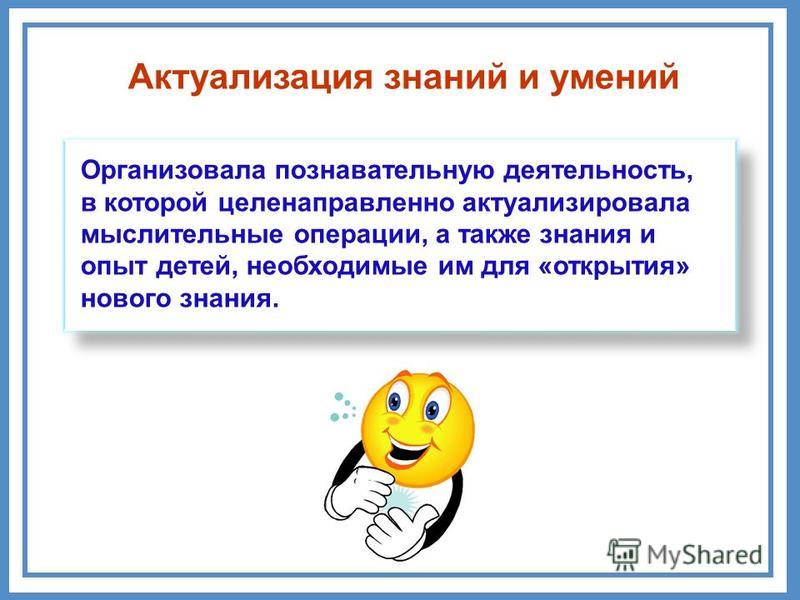 Актуализация знаний и умений

Организовала познавательную деятельность, в которой целенаправленно актуализировала мыслительные операции, а также знания и опыт детей, необходимые им для «открытия» нового знания.

MyShared